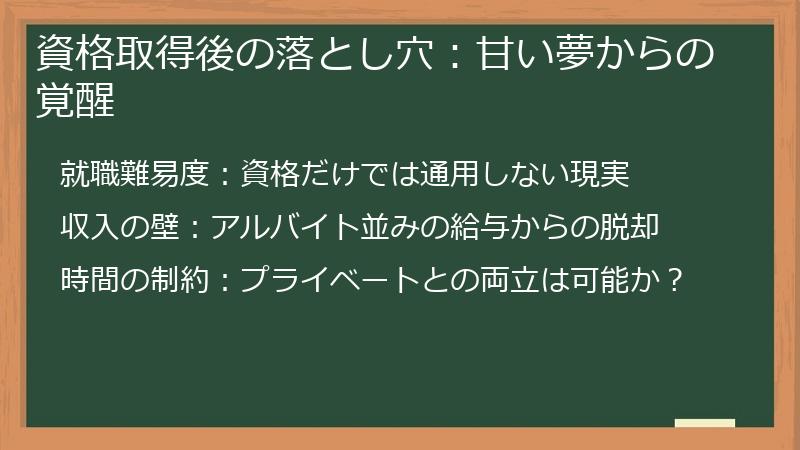 資格取得後の落とし穴：甘い夢からの覚醒

就職難易度：資格だけでは通用しない現実

収入の壁：アルバイト並みの給与からの脱却

時間の制約：プライベートとの両立は可能か？